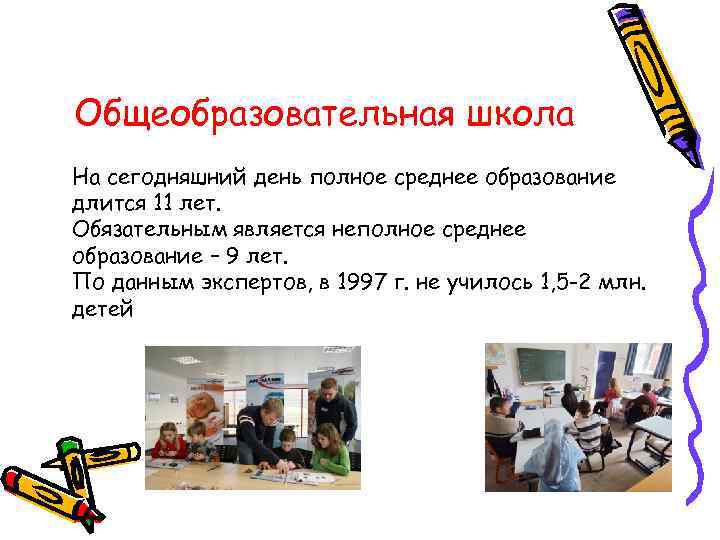 Общеобразовательная школа

На сегодняшний день полное среднее образование длится 11 лет.
Обязательным является неполное среднее образование – 9 лет.
По данным экспертов, в 1997 г. не училось 1,5-2 млн. детей